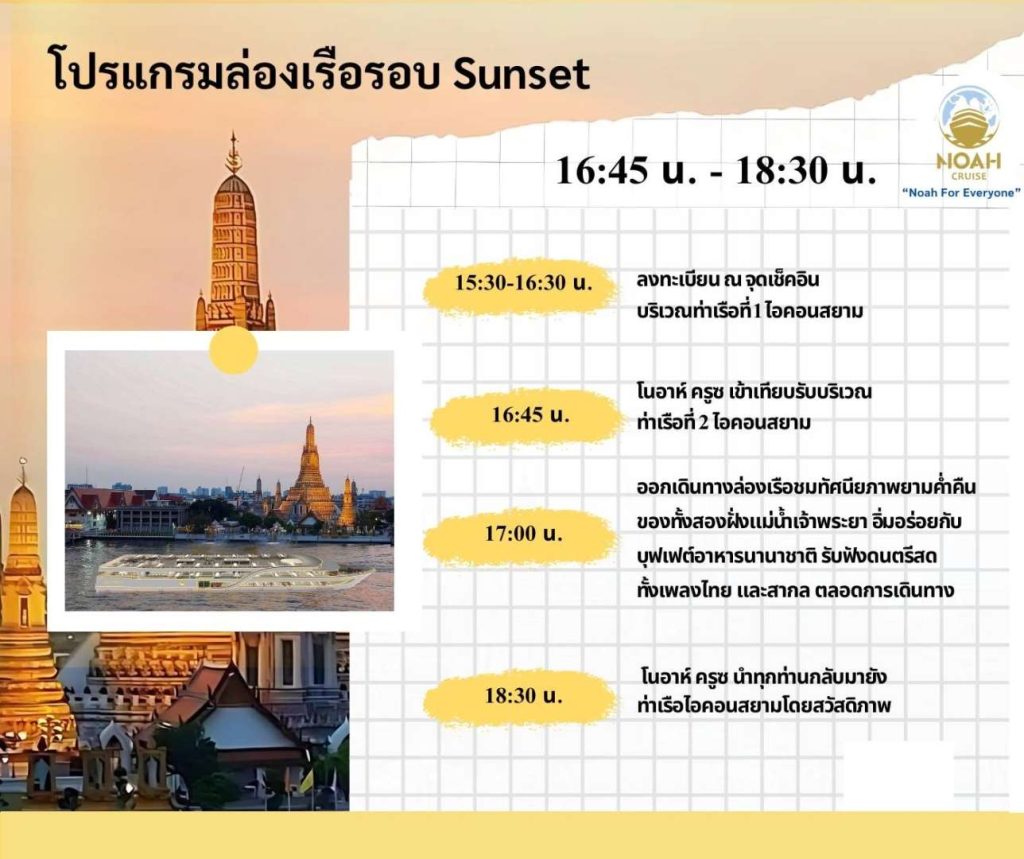 โปรแกรมล่องเรือรอบ Sunset

16:45 น. - 18:30 น.

NOAH
CRUISE
"Noah For Everyone"

15:30-16:30 น.
ลงทะเบียน ณ จุดเช็คอิน บริเวณท่าเรือที่ 1 ไอคอนสยาม

16:45 น.
โนอาห์ ครูซ เข้าเทียบรับบริเวณ ท่าเรือที่ 2 ไอคอนสยาม

17:00 น.
ออกเดินทางล่องเรือชมทัศนียภาพยามค่ำคืน ของทั้งสองฝั่งแม่น้ำเจ้าพระยา อิ่มอร่อยกับ บุฟเฟต์อาหารนานาชาติ รับฟังดนตรีสด ทั้งเพลงไทย และสากล ตลอดการเดินทาง

18:30 น.
โนอาห์ ครูซ นำทุกท่านกลับมายัง ท่าเรือไอคอนสยามโดยสวัสดิภาพ